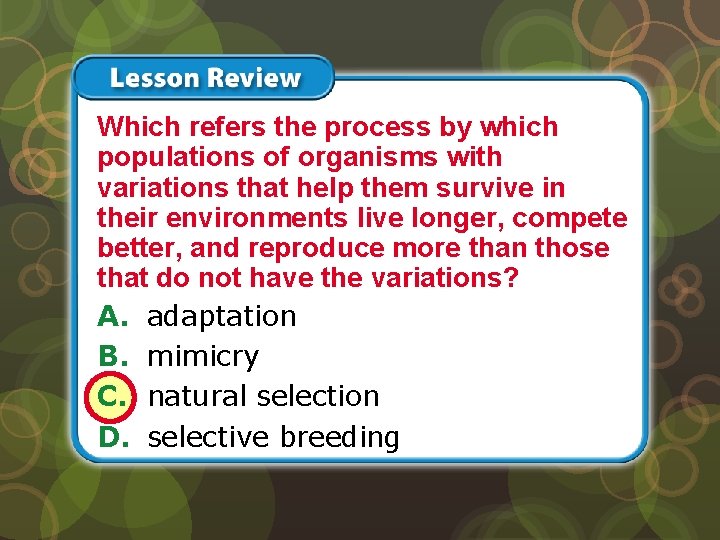 Lesson Review

Which refers the process by which populations of organisms with variations that help them survive in their environments live longer, compete better, and reproduce more than those that do not have the variations?

A. adaptation
B. mimicry
C. natural selection
D. selective breeding